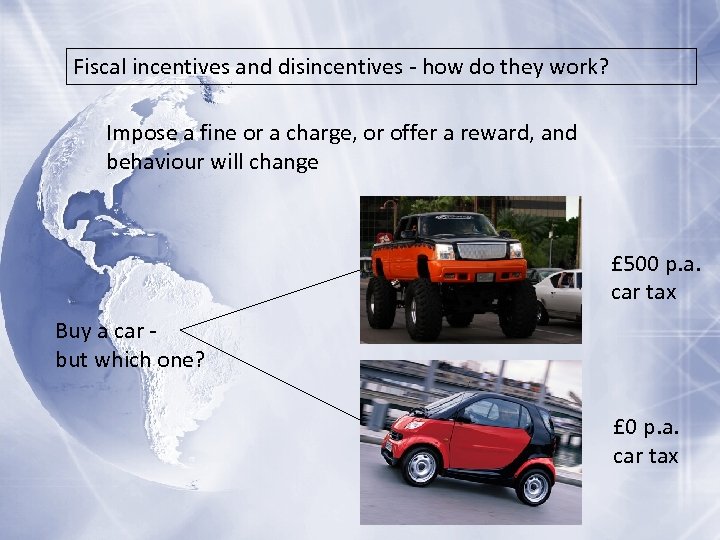 Fiscal incentives and disincentives - how do they work?

Impose a fine or a charge, or offer a reward, and behaviour will change

Buy a car - but which one?

£500 p.a. car tax

£0 p.a. car tax